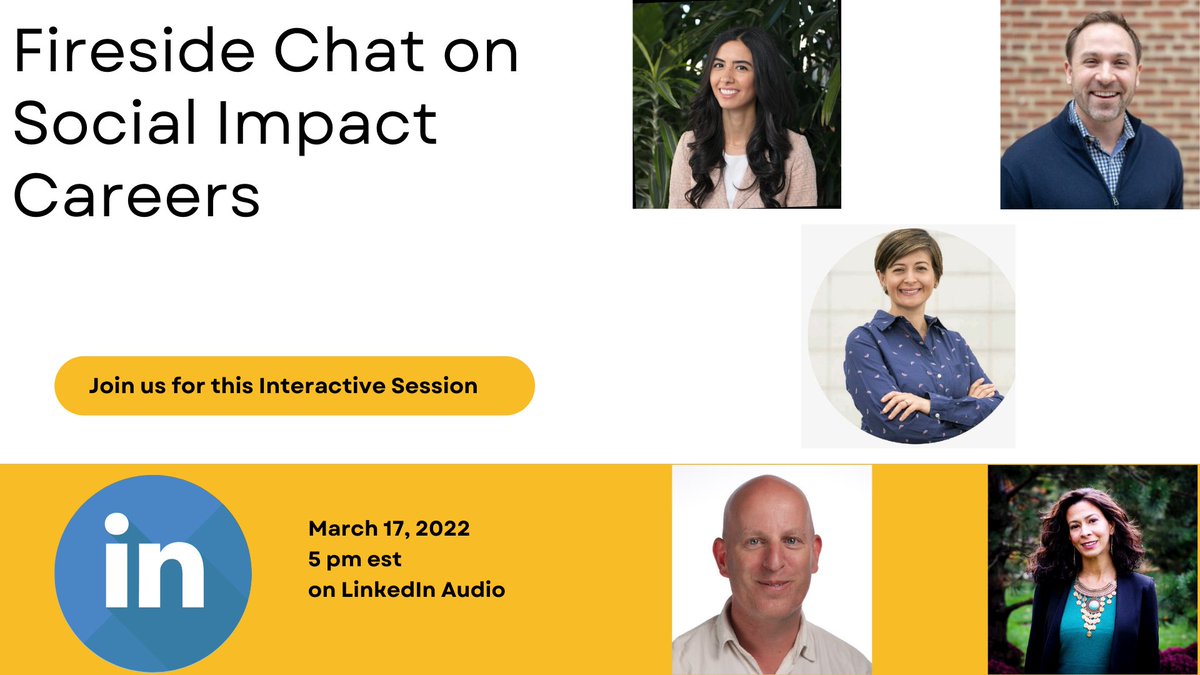 Fireside Chat on Social Impact Careers

Join us for this Interactive Session

in

March 17, 2022
5 pm est
on LinkedIn Audio